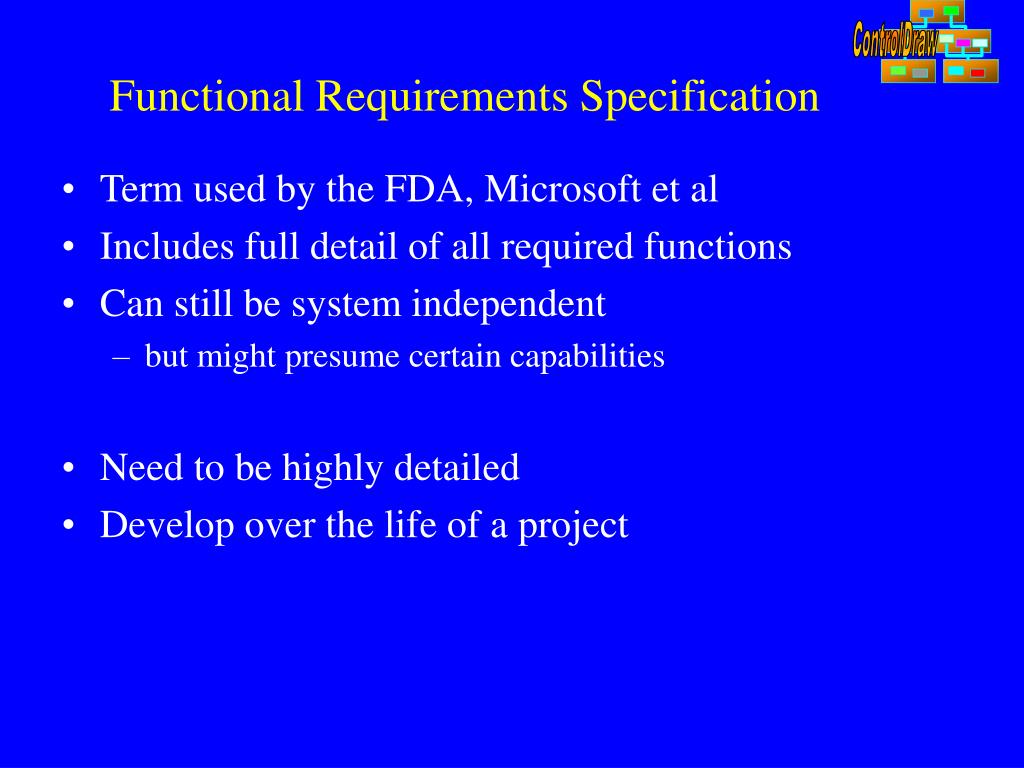 ControlDraw

Functional Requirements Specification

• Term used by the FDA, Microsoft et al
• Includes full detail of all required functions
• Can still be system independent
– but might presume certain capabilities

• Need to be highly detailed
• Develop over the life of a project